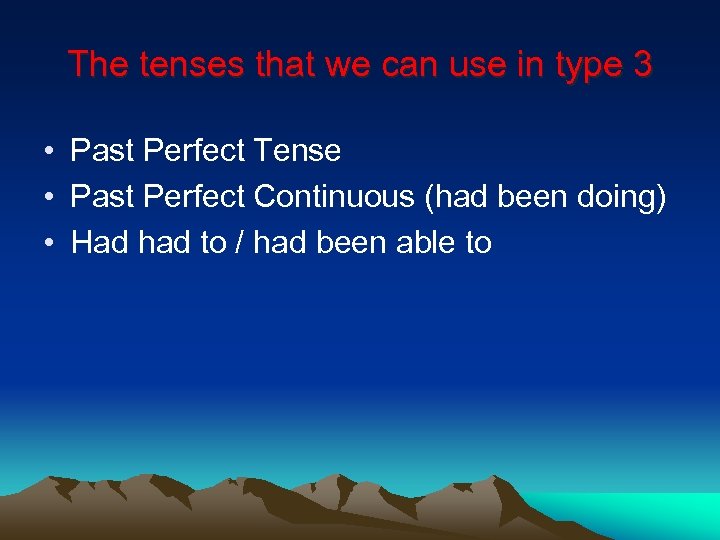 The tenses that we can use in type 3

• Past Perfect Tense
• Past Perfect Continuous (had been doing)
• Had had to / had been able to